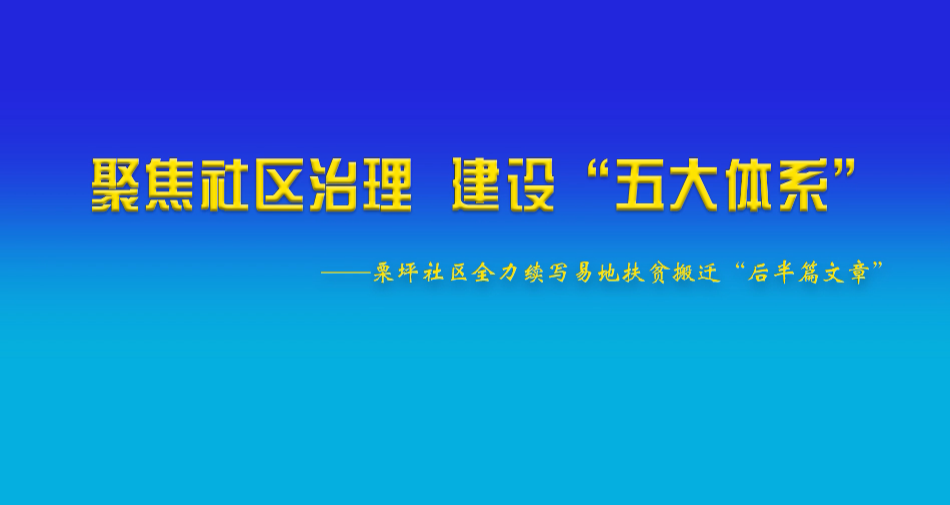 聚焦社区治理 建设“五大体系”

——栗坪社区全力续写易地扶贫搬迁“后半篇文章”